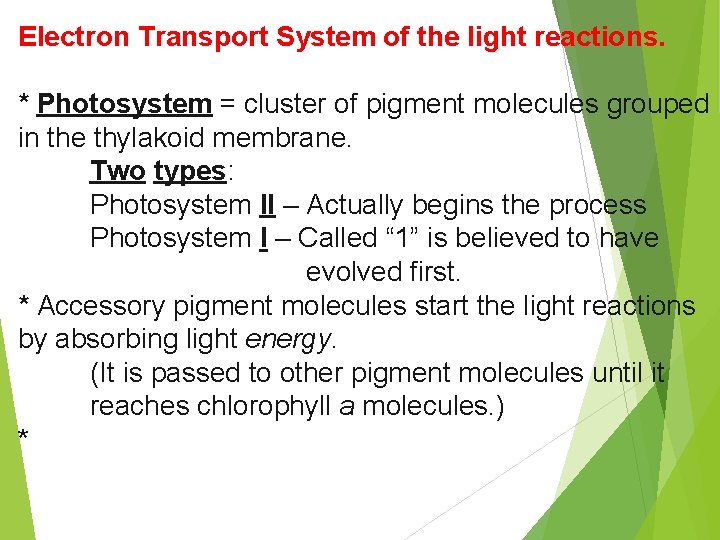 Electron Transport System of the light reactions.

* Photosystem = cluster of pigment molecules grouped in the thylakoid membrane.

Two types:

Photosystem II – Actually begins the process

Photosystem I – Called “1” is believed to have evolved first.

* Accessory pigment molecules start the light reactions by absorbing light energy.

(It is passed to other pigment molecules until it reaches chlorophyll a molecules.)

*